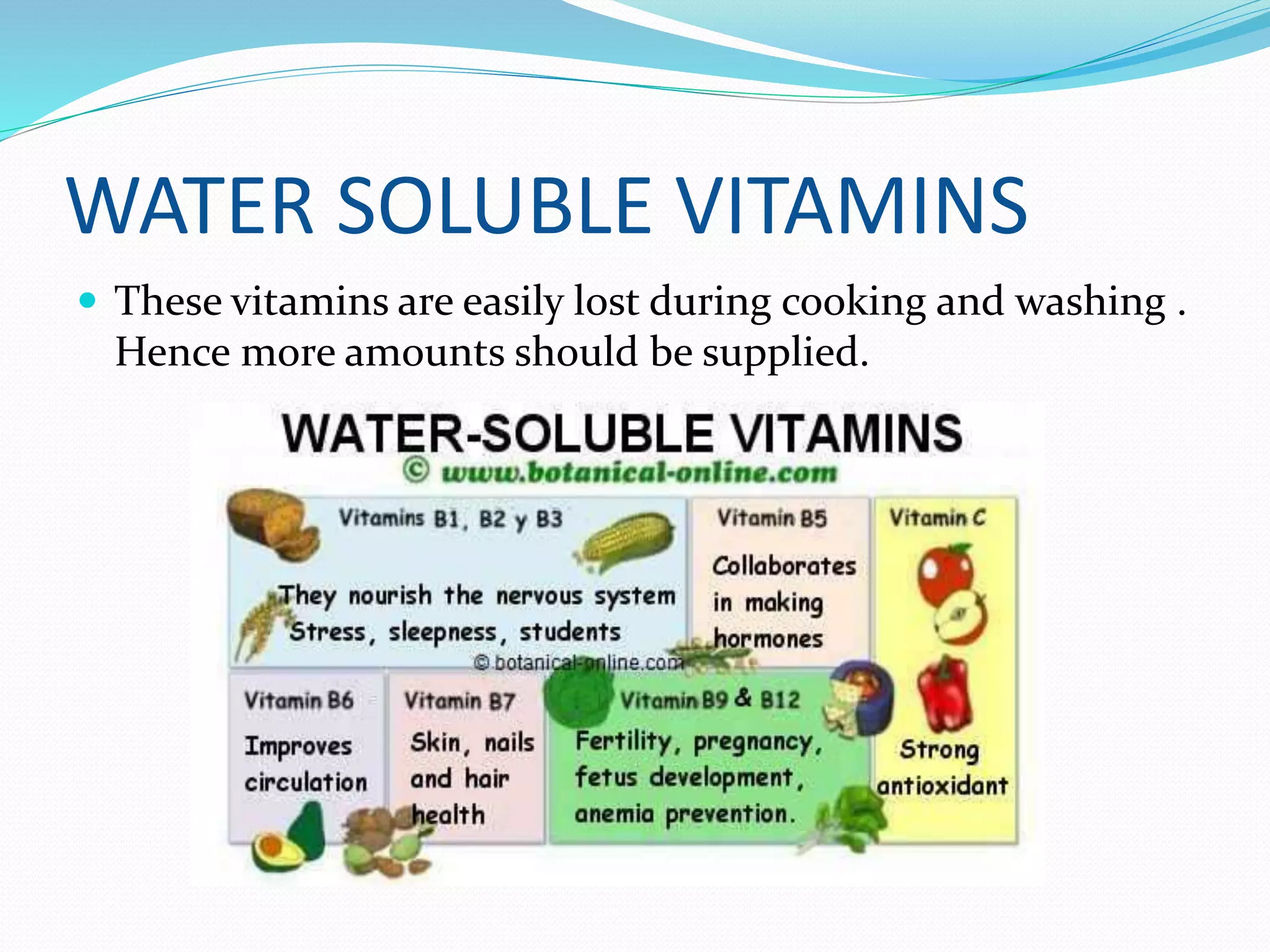 WATER SOLUBLE VITAMINS

These vitamins are easily lost during cooking and washing . Hence more amounts should be supplied.

WATER-SOLUBLE VITAMINS
© www.botanical-online.com

Vitamins B1, B2 y B3

They nourish the nervous system
Stress, sleepness, students

© botanical-online.com

Vitamin B5

Collaborates in making hormones

Vitamin C

Strong antioxidant

Vitamin B6

Improves circulation

Vitamin B7

Skin, nails and hair health

Vitamin B9 & B12

Fertility, pregnancy, fetus development, anemia prevention.